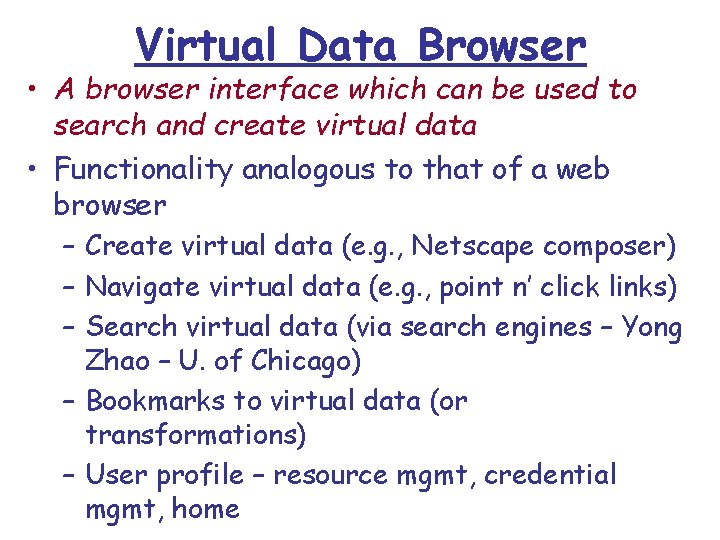 Virtual Data Browser

• A browser interface which can be used to search and create virtual data

• Functionality analogous to that of a web browser
 – Create virtual data (e.g., Netscape composer)
 – Navigate virtual data (e.g., point n' click links)
 – Search virtual data (via search engines – Yong Zhao – U. of Chicago)
 – Bookmarks to virtual data (or transformations)
 – User profile – resource mgmt, credential mgmt, home